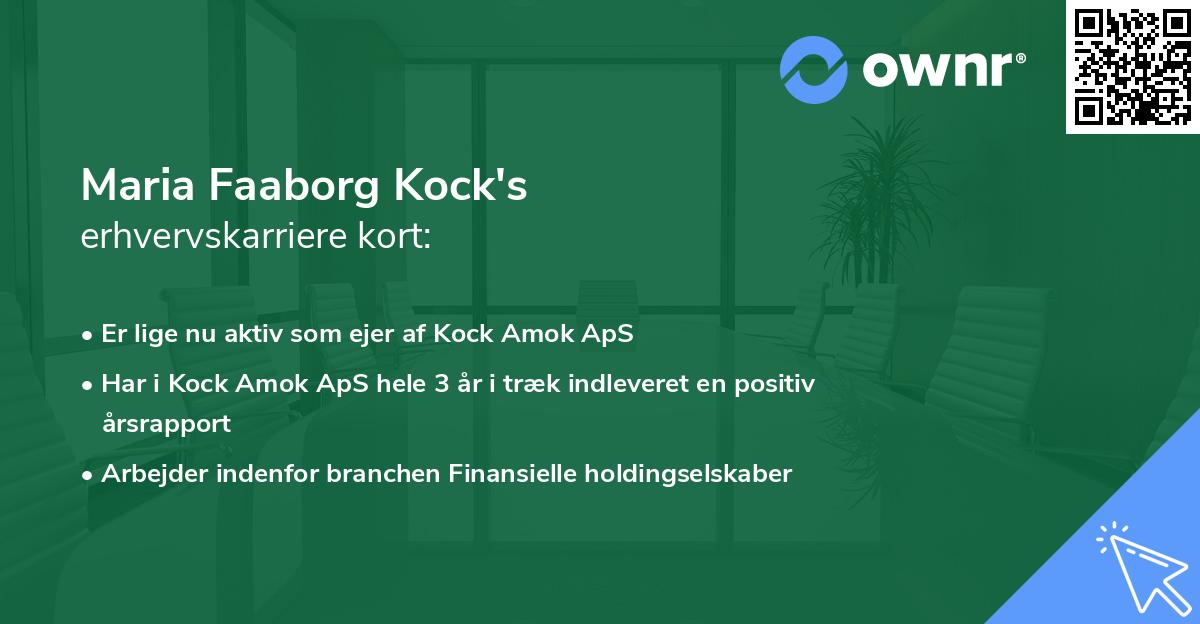 ownr®

Maria Faaborg Kock's
erhvervskarriere kort:

• Er lige nu aktiv som ejer af Kock Amok ApS
• Har i Kock Amok ApS hele 3 år i træk indleveret en positiv årsrapport
• Arbejder indenfor branchen Finansielle holdingselskaber